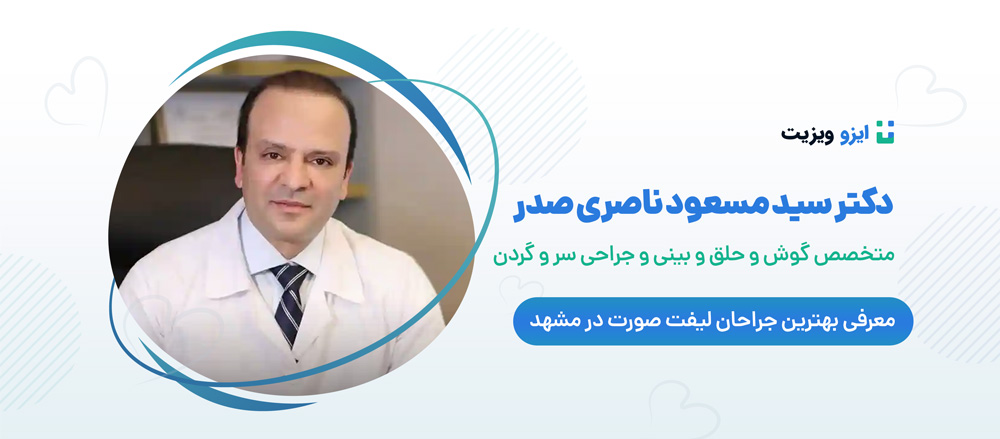 ایزو ویزیت

دکتر سید مسعود ناصری صدر

متخصص گوش و حلق و بینی و جراحی سر و گردن

معرفی بهترین جراحان لیفت صورت در مشهد